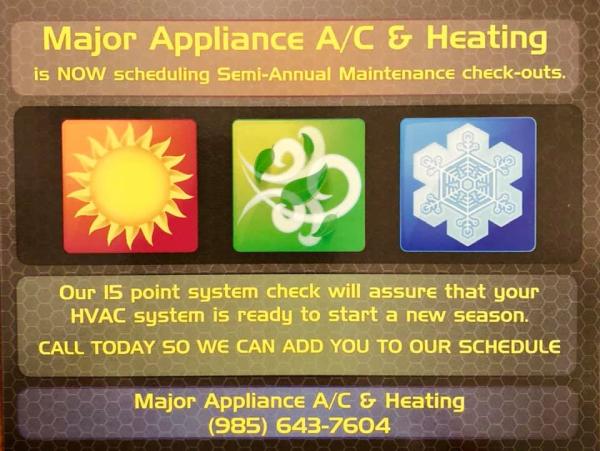 Major Appliance A/C & Heating
is NOW scheduling Semi-Annual Maintenance check-outs.

Our 15 point system check will assure that your HVAC system is ready to start a new season.

CALL TODAY SO WE CAN ADD YOU TO OUR SCHEDULE

Major Appliance A/C & Heating
(985) 643-7604